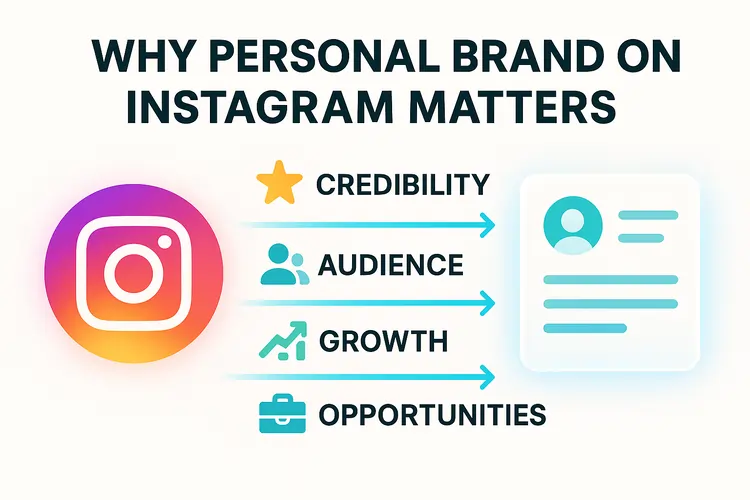 WHY PERSONAL BRAND ON INSTAGRAM MATTERS

CREDIBILITY

AUDIENCE

GROWTH

OPPORTUNITIES